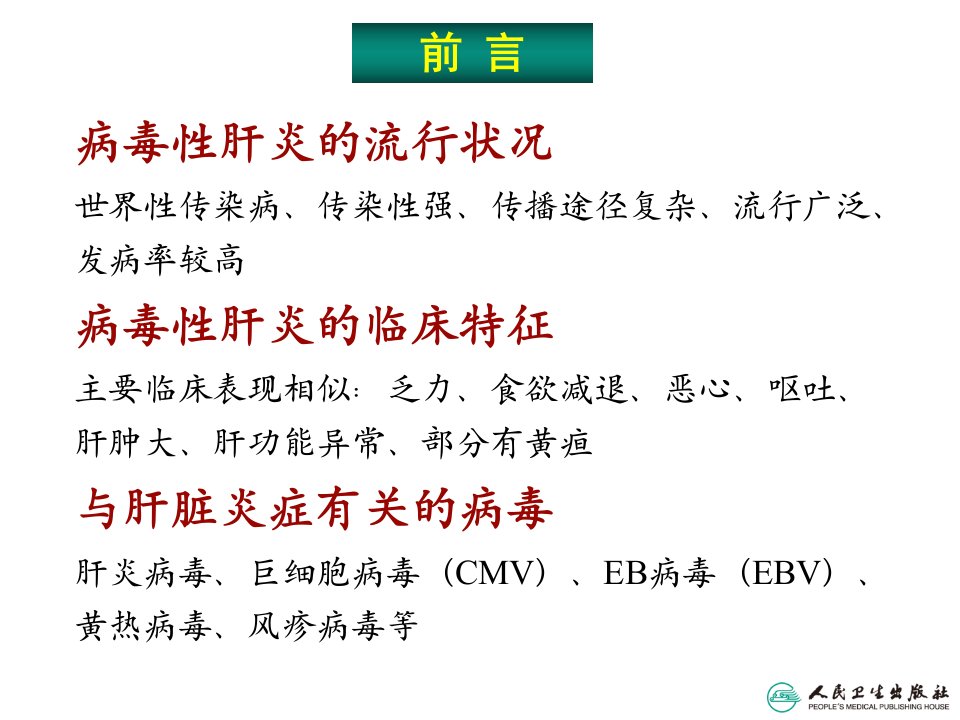 前 言

病毒性肝炎的流行状况

世界性传染病、传染性强、传播途径复杂、流行广泛、发病率较高

病毒性肝炎的临床特征

主要临床表现相似：乏力、食欲减退、恶心、呕吐、肝肿大、肝功能异常、部分有黄疸

与肝脏炎症有关的病毒

肝炎病毒、巨细胞病毒（CMV）、EB病毒（EBV）、黄热病毒、风疹病毒等

人民卫生出版社
PEOPLE'S MEDICAL PUBLISHING HOUSE